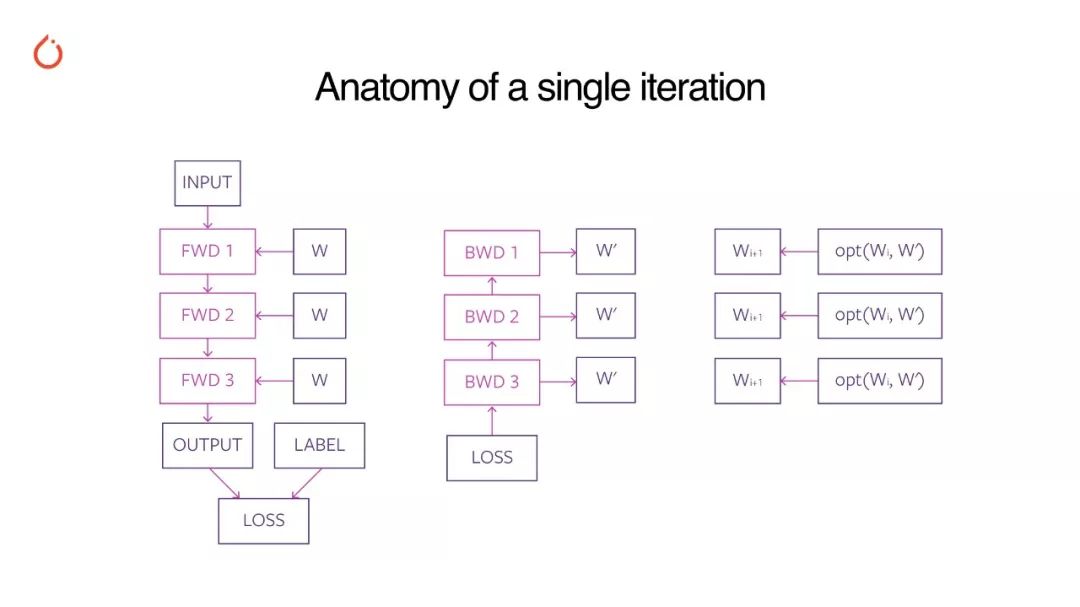 Anatomy of a single iteration

INPUT

FWD 1

W

FWD 2

W

FWD 3

W

OUTPUT

LABEL

LOSS

BWD 1

W′

BWD 2

W′

BWD 3

W′

LOSS

$W_{i+1}$

opt($W_i$, W′)

$W_{i+1}$

opt($W_i$, W′)

$W_{i+1}$

opt($W_i$, W′)